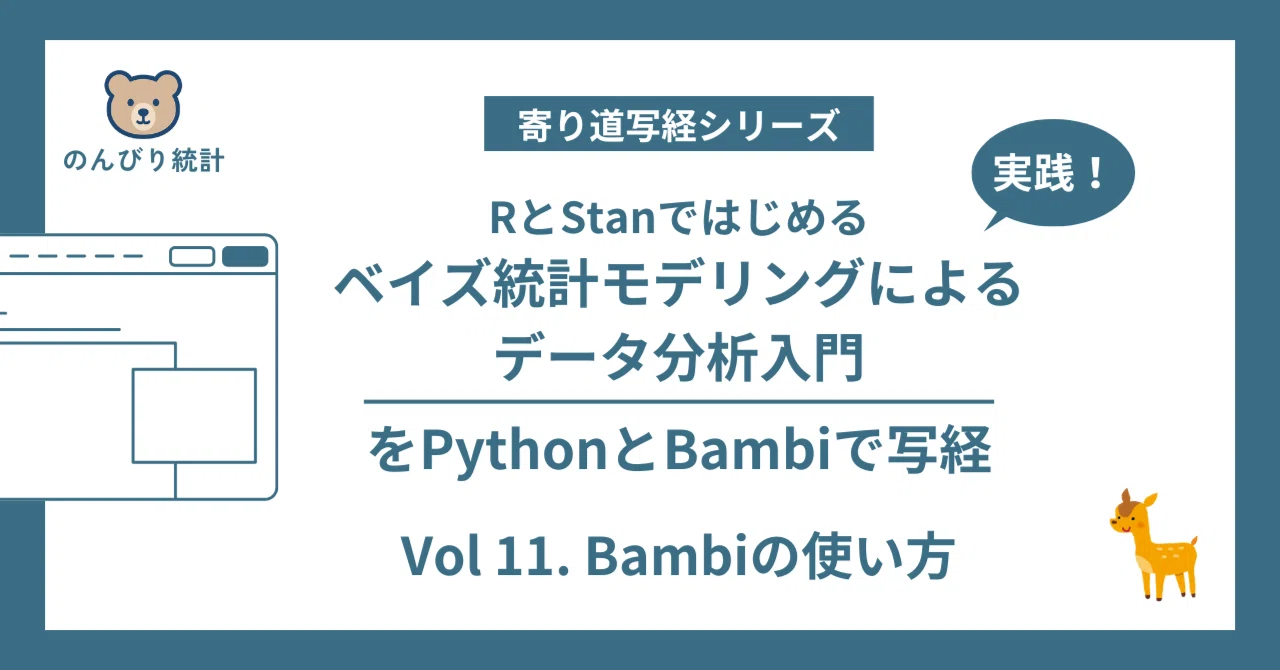 のんびり統計

寄り道写経シリーズ

実践！

RとStanではじめる
ベイズ統計モデリングによる
データ分析入門

をPythonとBambiで写経

Vol 11. Bambiの使い方